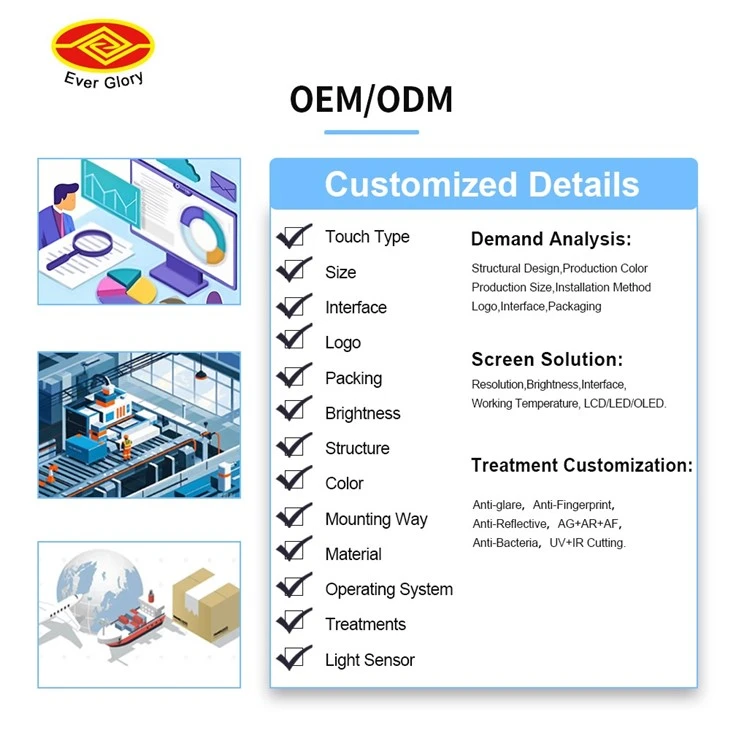 Ever Glory

OEM/ODM

Customized Details

Touch Type
Size
Interface
Logo
Packing
Brightness
Structure
Color
Mounting Way
Material
Operating System
Treatments
Light Sensor

Demand Analysis:

Structural Design,Production Color
Production Size,Installation Method
Logo,Interface,Packaging

Screen Solution:

Resolution,Brightness,Interface,
Working Temperature, LCD/LED/OLED.

Treatment Customization:

Anti-glare, Anti-Fingerprint,
Anti-Reflective, AG+AR+AF,
Anti-Bacteria, UV+IR Cutting.